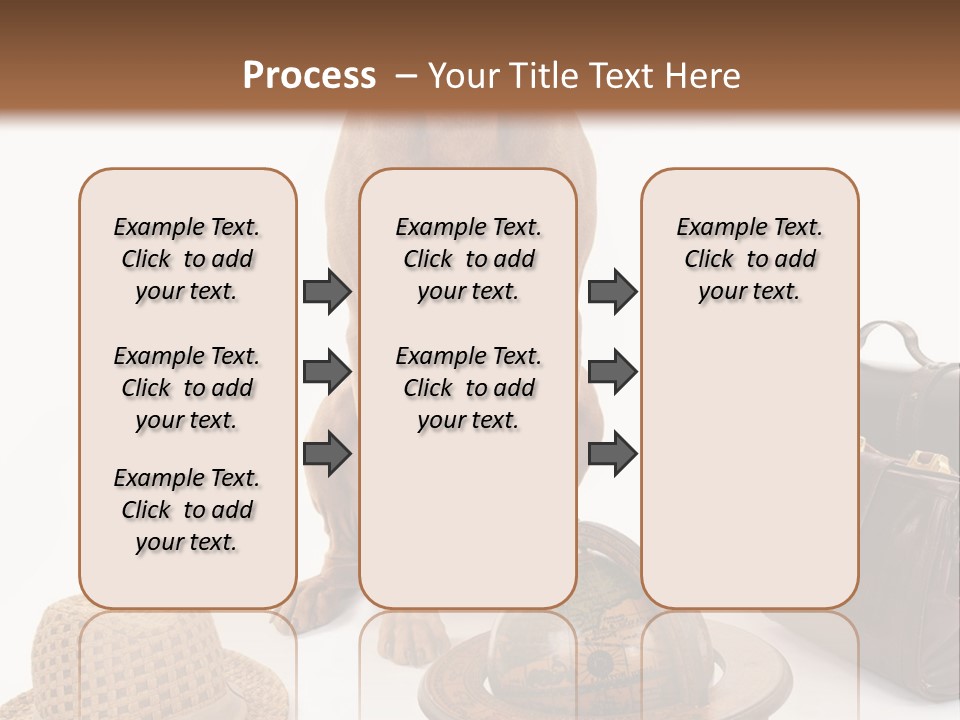 Process – Your Title Text Here

Example Text. Click to add your text.

Example Text. Click to add your text.

Example Text. Click to add your text.

Example Text. Click to add your text.

Example Text. Click to add your text.

Example Text. Click to add your text.